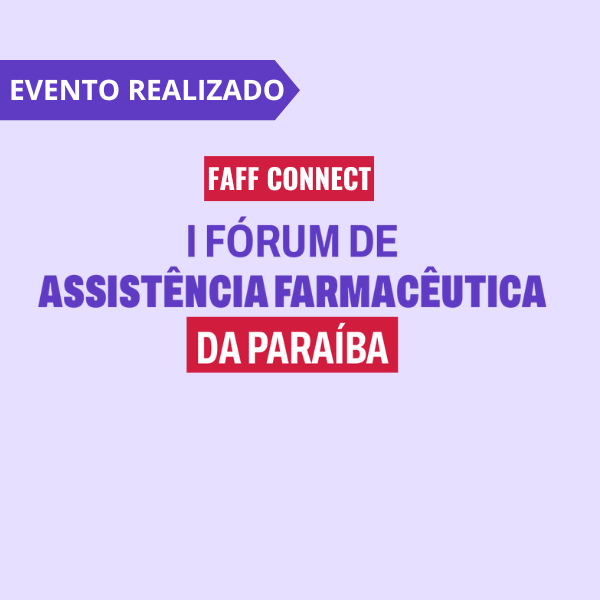 EVENTO REALIZADO

FAFF CONNECT

I FÓRUM DE ASSISTÊNCIA FARMACÊUTICA DA PARAÍBA